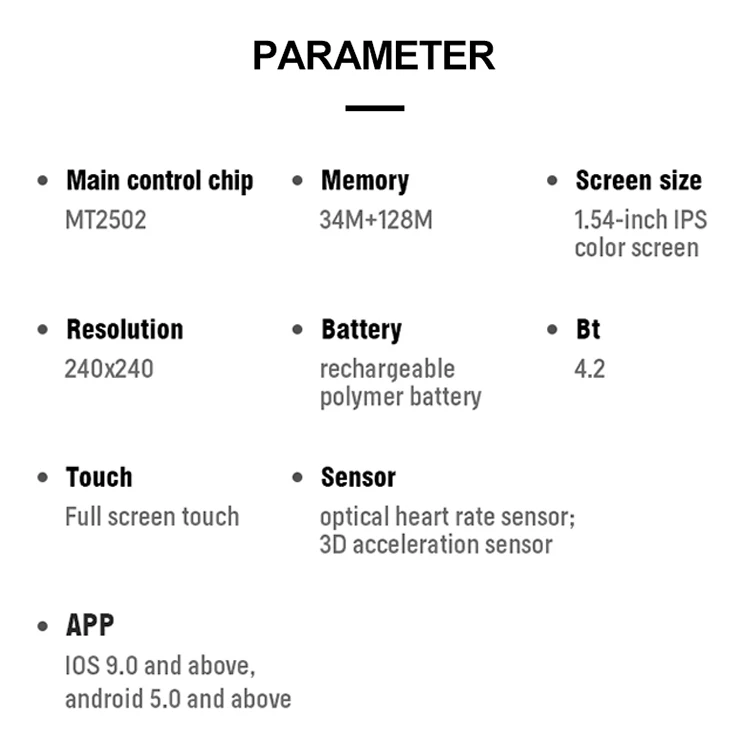 PARAMETER

• Main control chip
MT2502

• Memory
34M+128M

• Screen size
1.54-inch IPS color screen

• Resolution
240x240

• Battery
rechargeable polymer battery

• Bt
4.2

• Touch
Full screen touch

• Sensor
optical heart rate sensor; 3D acceleration sensor

• APP
IOS 9.0 and above, android 5.0 and above